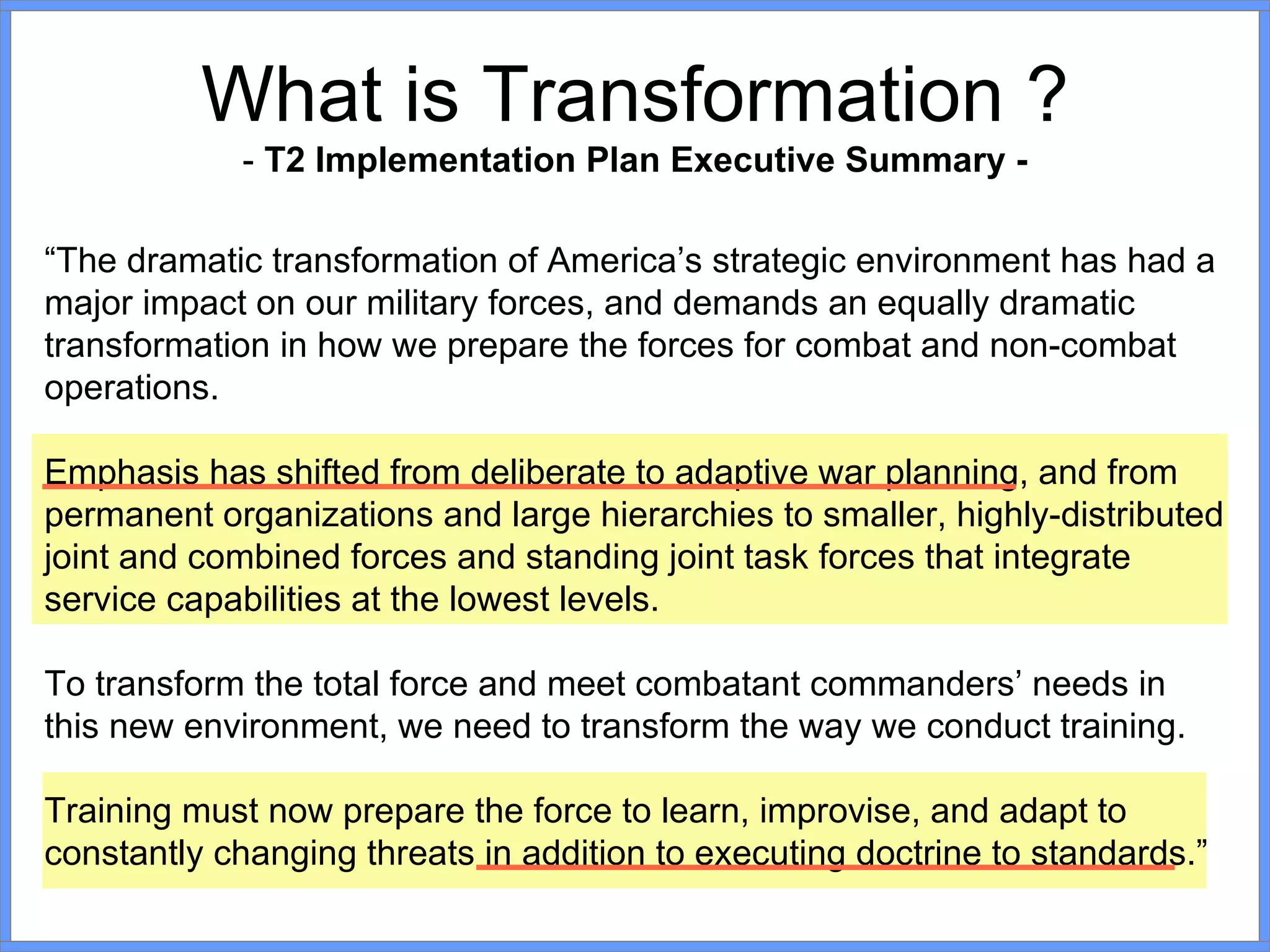 What is Transformation ?
- T2 Implementation Plan Executive Summary -

“The dramatic transformation of America’s strategic environment has had a major impact on our military forces, and demands an equally dramatic transformation in how we prepare the forces for combat and non-combat operations.

Emphasis has shifted from deliberate to adaptive war planning, and from permanent organizations and large hierarchies to smaller, highly-distributed joint and combined forces and standing joint task forces that integrate service capabilities at the lowest levels.

To transform the total force and meet combatant commanders’ needs in this new environment, we need to transform the way we conduct training.

Training must now prepare the force to learn, improvise, and adapt to constantly changing threats in addition to executing doctrine to standards.”